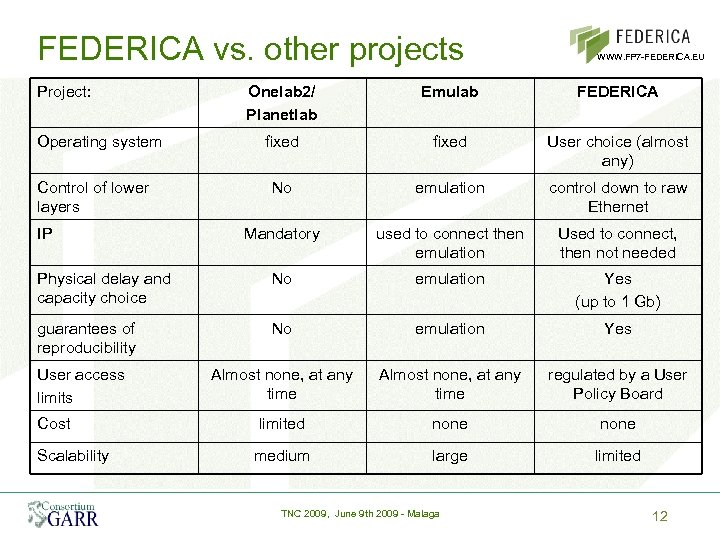 FEDERICA vs. other projects

FEDERICA
WWW.FP7-FEDERICA.EU

| Project: | Onelab2/ Planetlab | Emulab | FEDERICA |
|---|---|---|---|
| Operating system | fixed | fixed | User choice (almost any) |
| Control of lower layers | No | emulation | control down to raw Ethernet |
| IP | Mandatory | used to connect then emulation | Used to connect, then not needed |
| Physical delay and capacity choice | No | emulation | Yes (up to 1 Gb) |
| guarantees of reproducibility | No | emulation | Yes |
| User access limits | Almost none, at any time | Almost none, at any time | regulated by a User Policy Board |
| Cost | limited | none | none |
| Scalability | medium | large | limited |

Consortium GARR

TNC 2009, June 9th 2009 - Malaga

12